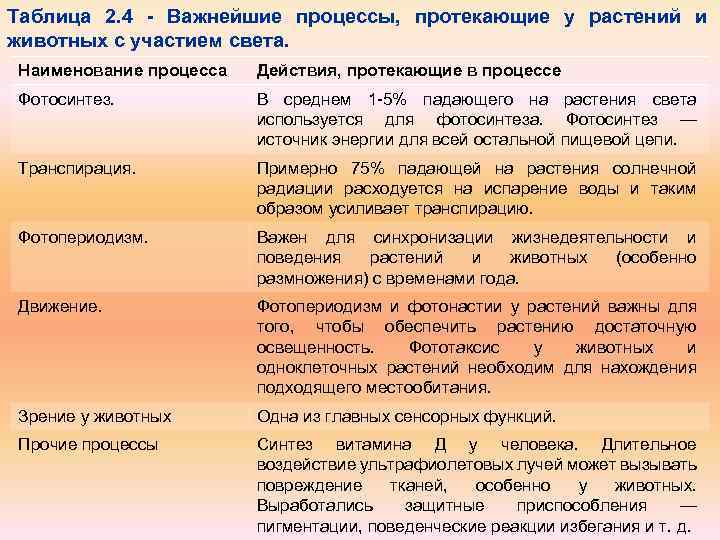 Таблица 2.4 - Важнейшие процессы, протекающие у растений и животных с участием света.

| Наименование процесса | Действия, протекающие в процессе |
|---|---|
| Фотосинтез. | В среднем 1-5% падающего на растения света используется для фотосинтеза. Фотосинтез — источник энергии для всей остальной пищевой цепи. |
| Транспирация. | Примерно 75% падающей на растения солнечной радиации расходуется на испарение воды и таким образом усиливает транспирацию. |
| Фотопериодизм. | Важен для синхронизации жизнедеятельности и поведения растений и животных (особенно размножения) с временами года. |
| Движение. | Фотопериодизм и фотонастии у растений важны для того, чтобы обеспечить растению достаточную освещенность. Фототаксис у животных и одноклеточных растений необходим для нахождения подходящего местообитания. |
| Зрение у животных | Одна из главных сенсорных функций. |
| Прочие процессы | Синтез витамина Д у человека. Длительное воздействие ультрафиолетовых лучей может вызывать повреждение тканей, особенно у животных. Выработались защитные приспособления — пигментации, поведенческие реакции избегания и т. д. |